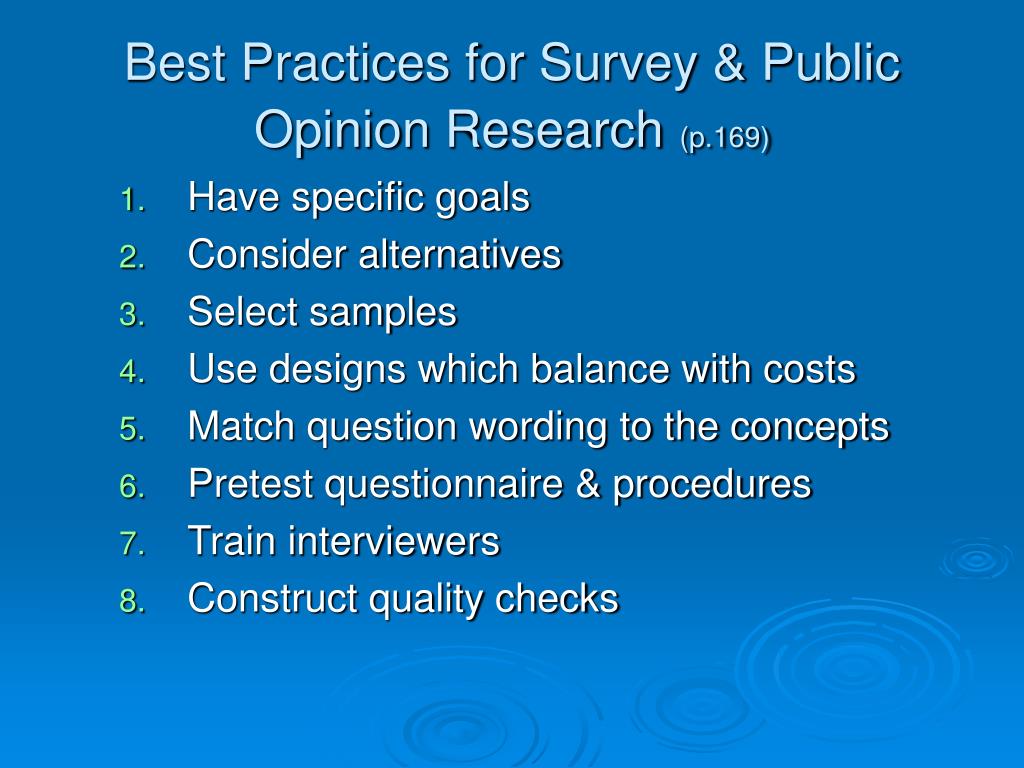 Best Practices for Survey & Public Opinion Research (p.169)

1. Have specific goals
2. Consider alternatives
3. Select samples
4. Use designs which balance with costs
5. Match question wording to the concepts
6. Pretest questionnaire & procedures
7. Train interviewers
8. Construct quality checks